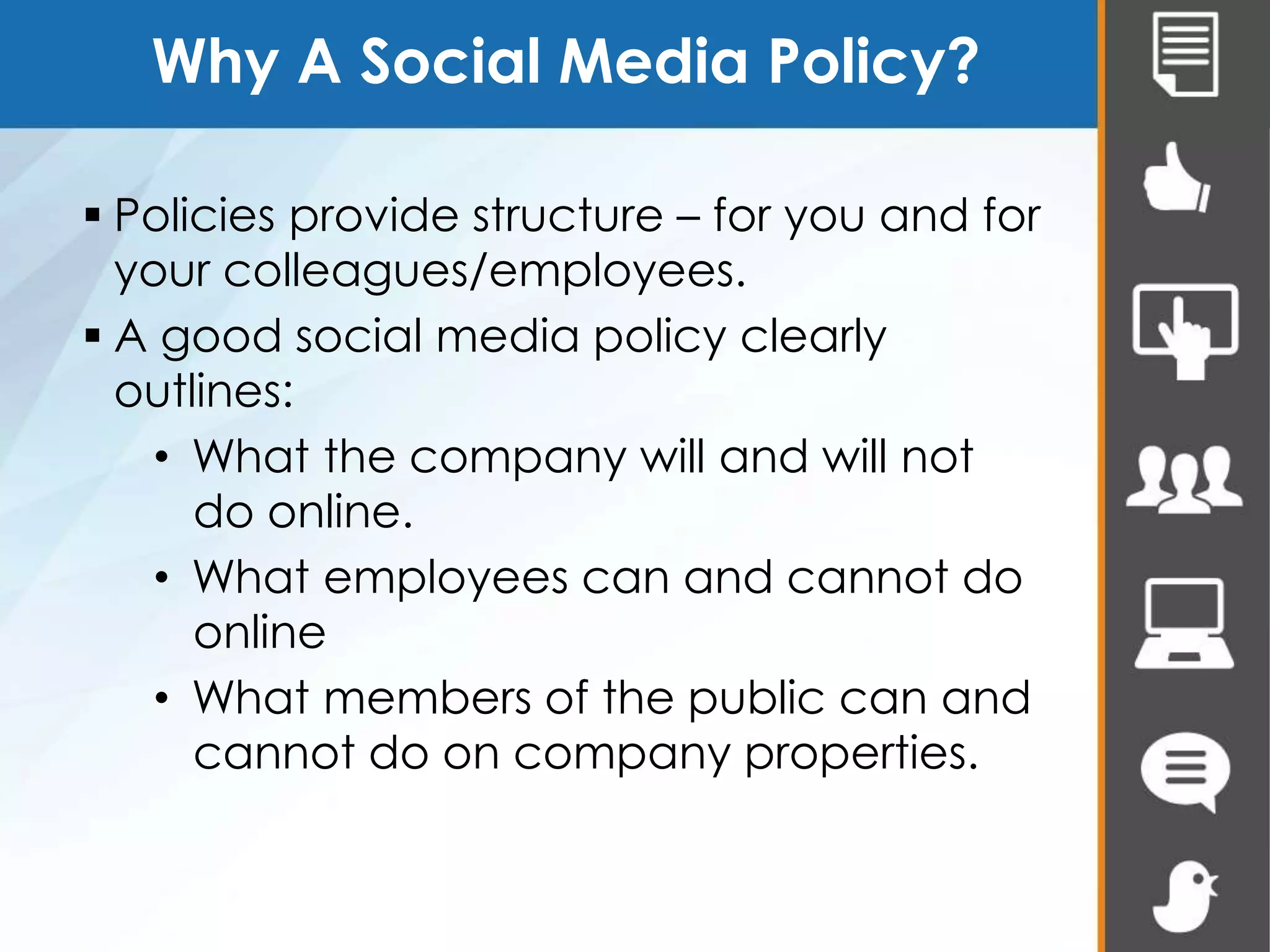 Why A Social Media Policy?

▪ Policies provide structure – for you and for your colleagues/employees.

▪ A good social media policy clearly outlines:

• What the company will and will not do online.

• What employees can and cannot do online

• What members of the public can and cannot do on company properties.